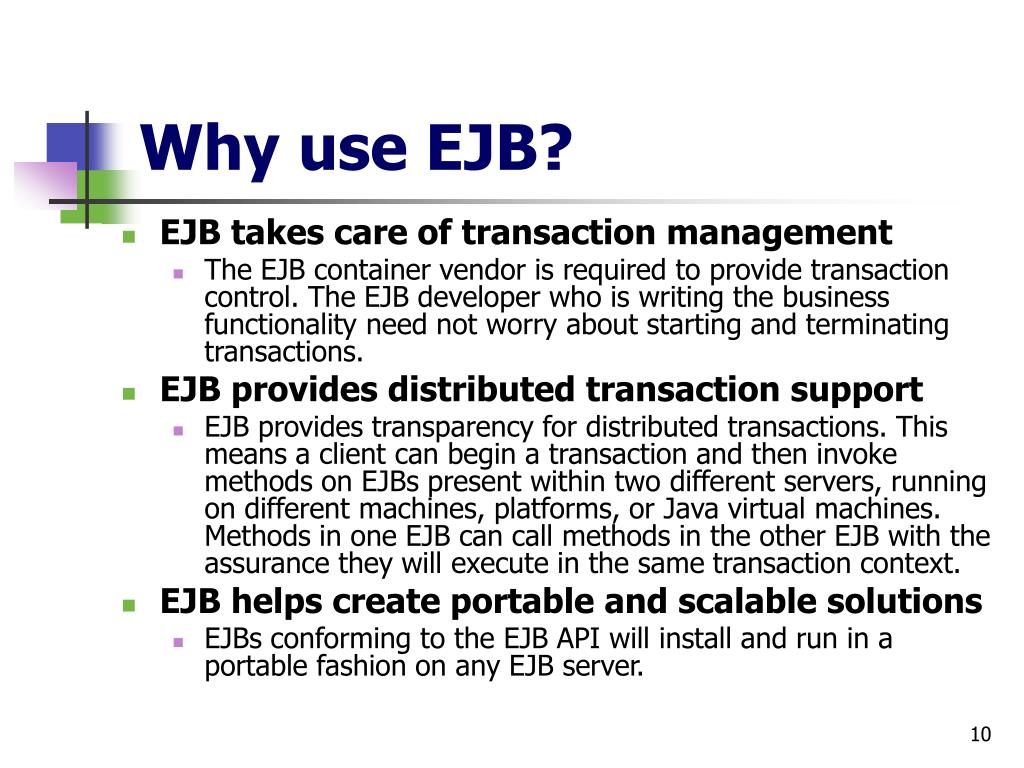 Why use EJB?

EJB takes care of transaction management

The EJB container vendor is required to provide transaction control. The EJB developer who is writing the business functionality need not worry about starting and terminating transactions.

EJB provides distributed transaction support

EJB provides transparency for distributed transactions. This means a client can begin a transaction and then invoke methods on EJBs present within two different servers, running on different machines, platforms, or Java virtual machines. Methods in one EJB can call methods in the other EJB with the assurance they will execute in the same transaction context.

EJB helps create portable and scalable solutions

EJBs conforming to the EJB API will install and run in a portable fashion on any EJB server.

10